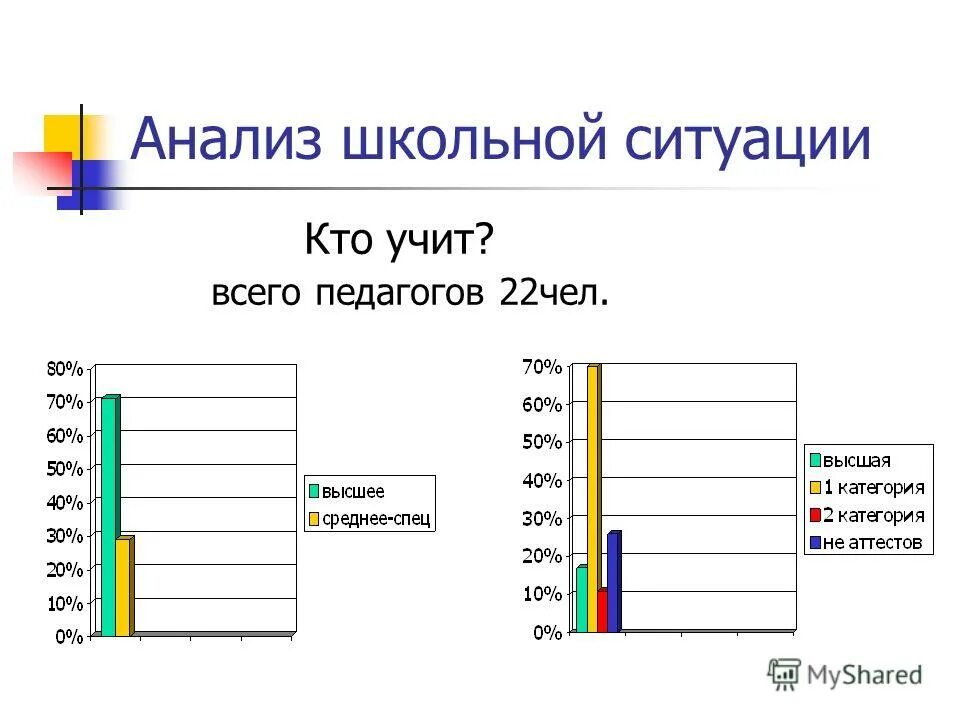 Анализ школьной ситуации

Кто учит?
всего педагогов 22чел.

80%
70%
60%
50%
40%
30%
20%
10%
0%

высшее
среднее-спец

70%
60%
50%
40%
30%
20%
10%
0%

высшая
1 категория
2 категория
не аттестов

MyShared